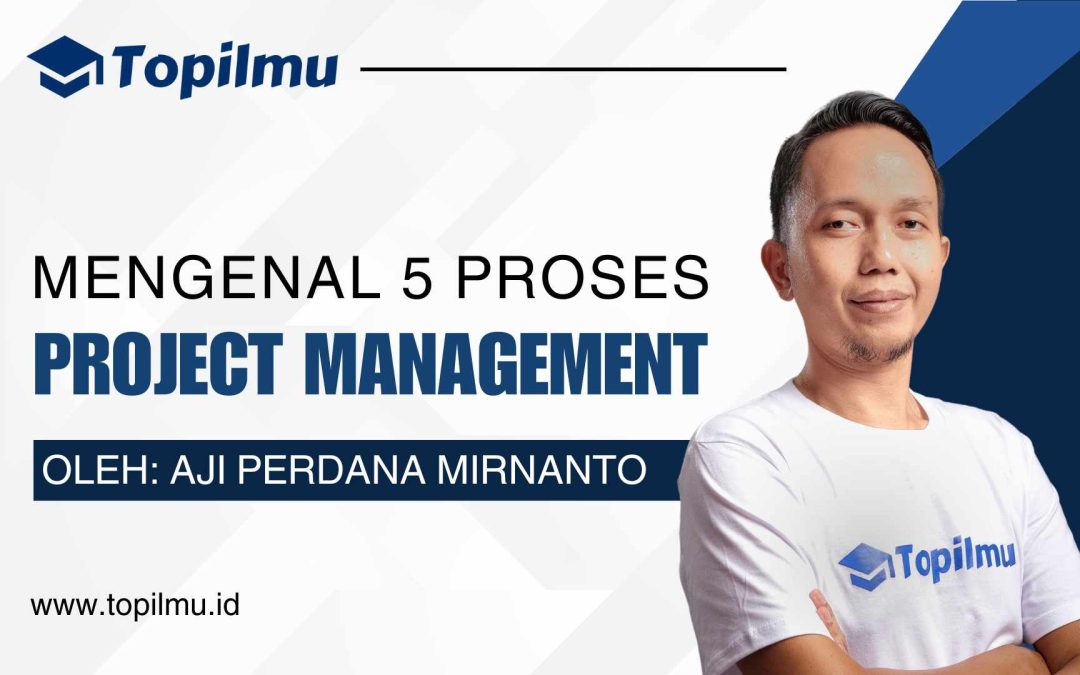 Topilmu

MENGENAL 5 PROSES
PROJECT MANAGEMENT

OLEH: AJI PERDANA MIRNANTO

www.topilmu.id

Topilmu